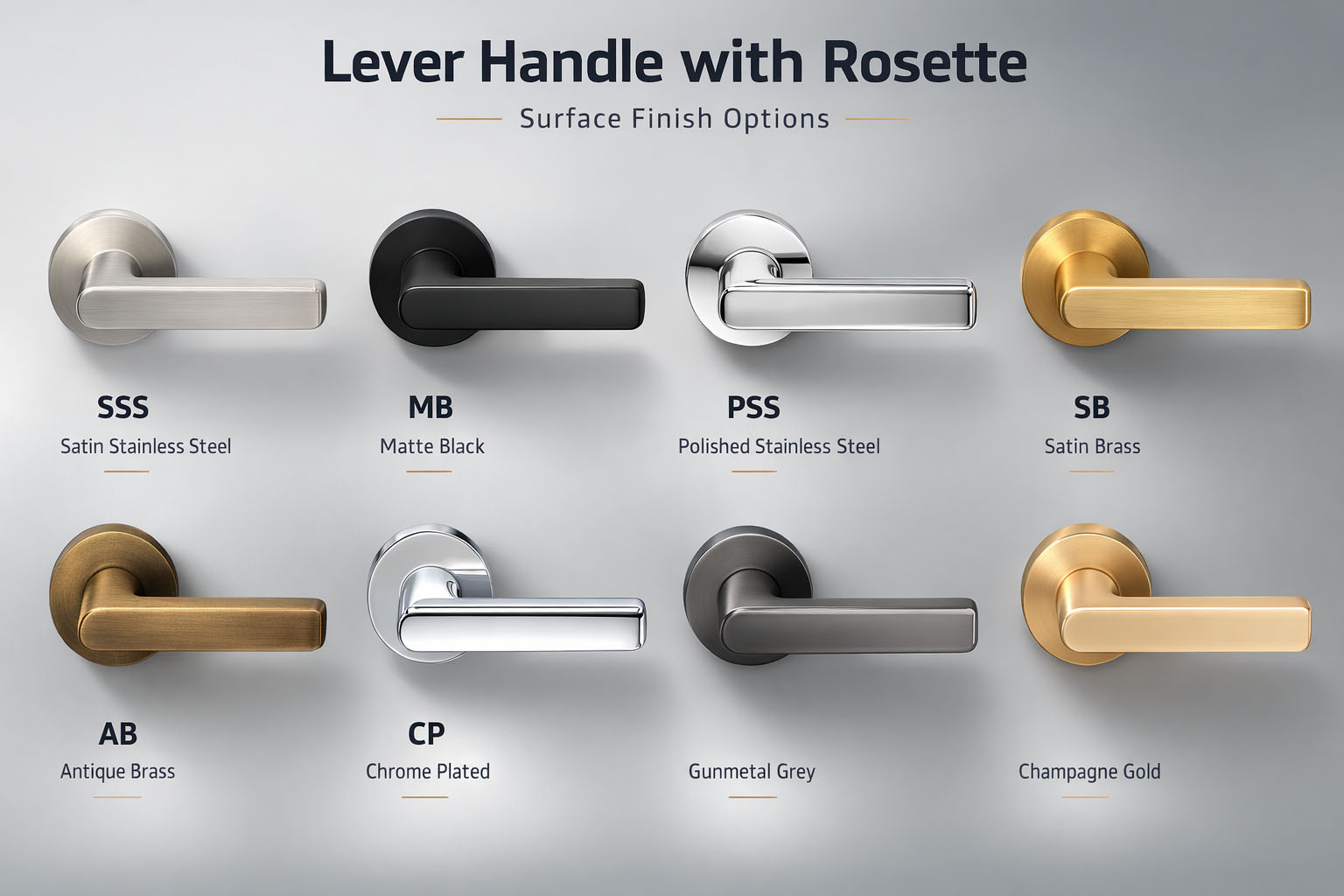 Lever Handle with Rosette

Surface Finish Options

SSS
Satin Stainless Steel

MB
Matte Black

PSS
Polished Stainless Steel

SB
Satin Brass

AB
Antique Brass

CP
Chrome Plated

Gunmetal Grey

Champagne Gold